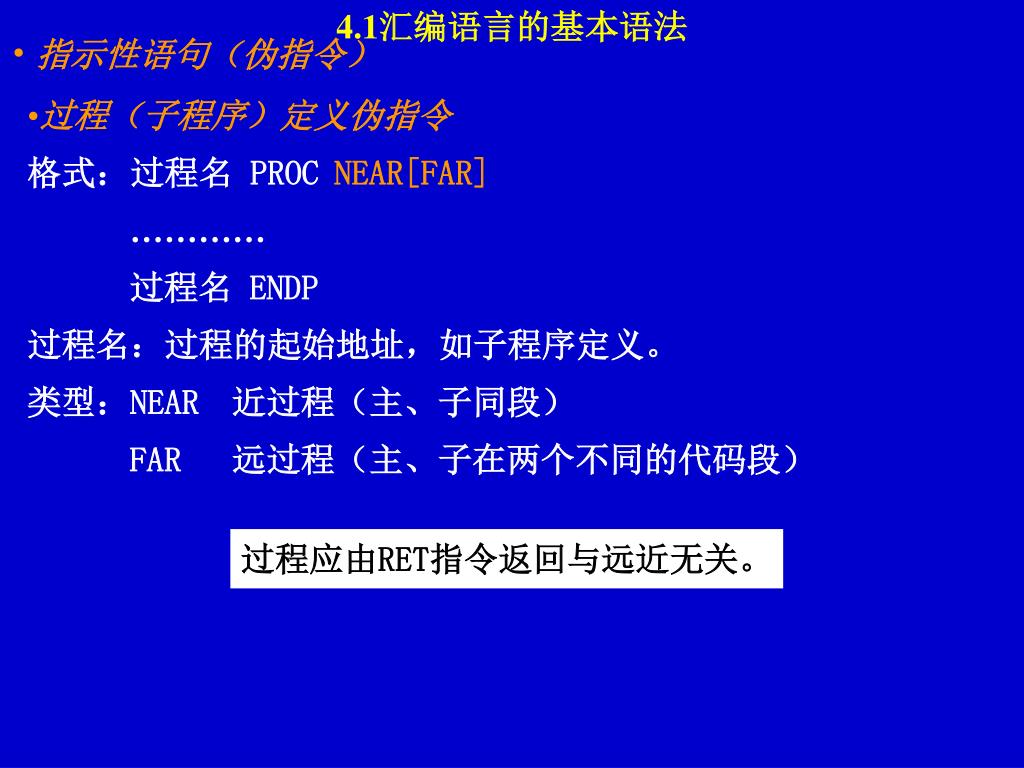 4.1汇编语言的基本语法

• 指示性语句（伪指令）

•过程（子程序）定义伪指令

格式：过程名 PROC NEAR[FAR]

…………

过程名 ENDP

过程名：过程的起始地址，如子程序定义。

类型：NEAR 近过程（主、子同段）

FAR 远过程（主、子在两个不同的代码段）

过程应由RET指令返回与远近无关。